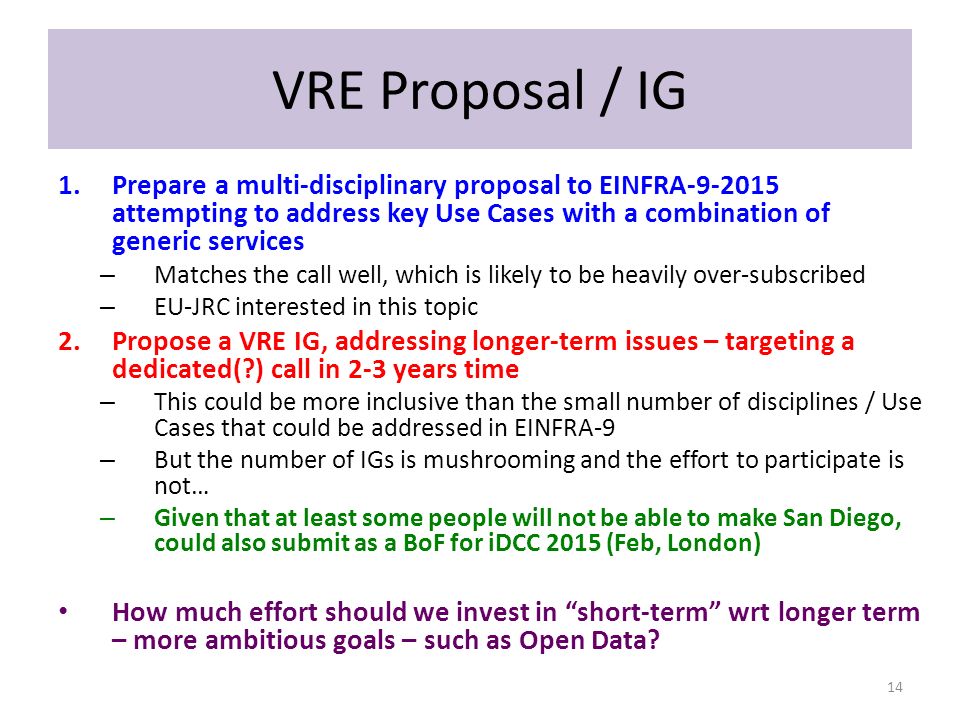 VRE Proposal / IG

1. Prepare a multi-disciplinary proposal to EINFRA-9-2015 attempting to address key Use Cases with a combination of generic services
– Matches the call well, which is likely to be heavily over-subscribed
– EU-JRC interested in this topic

2. Propose a VRE IG, addressing longer-term issues – targeting a dedicated(?) call in 2-3 years time
– This could be more inclusive than the small number of disciplines / Use Cases that could be addressed in EINFRA-9
– But the number of IGs is mushrooming and the effort to participate is not…
– Given that at least some people will not be able to make San Diego, could also submit as a BoF for iDCC 2015 (Feb, London)

• How much effort should we invest in “short-term” wrt longer term – more ambitious goals – such as Open Data?

14